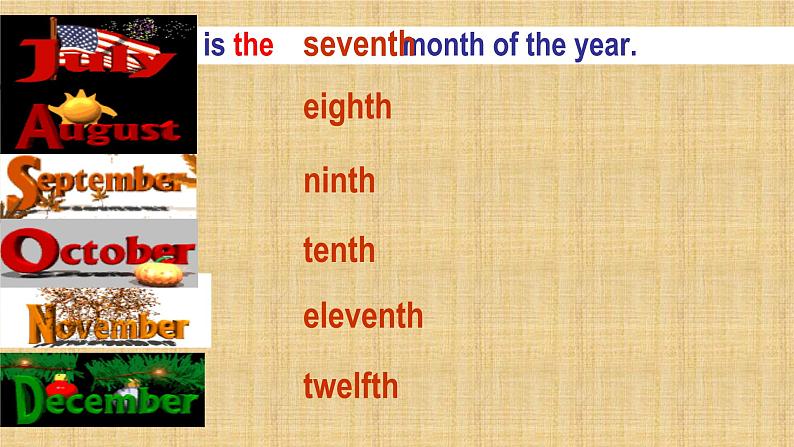 July
is the seventh month of the year.

August
eighth

September
ninth

October
tenth

November
eleventh

December
twelfth